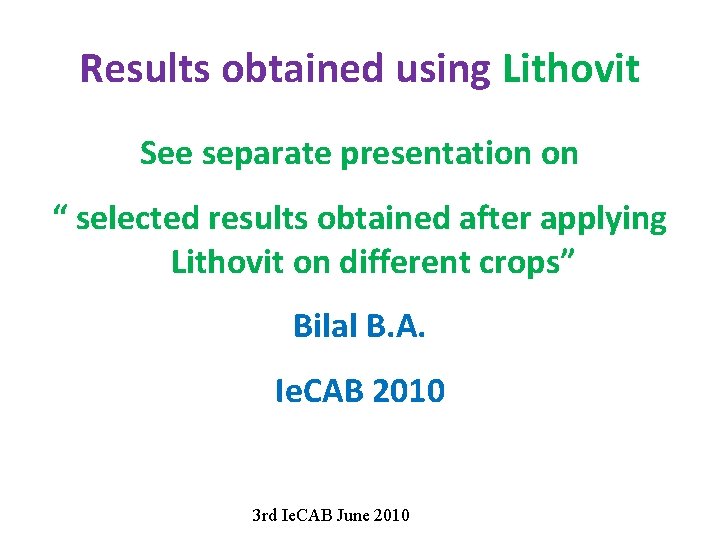 Results obtained using Lithovit

See separate presentation on

" selected results obtained after applying Lithovit on different crops"

Bilal B.A.

IeCAB 2010

3rd IeCAB June 2010